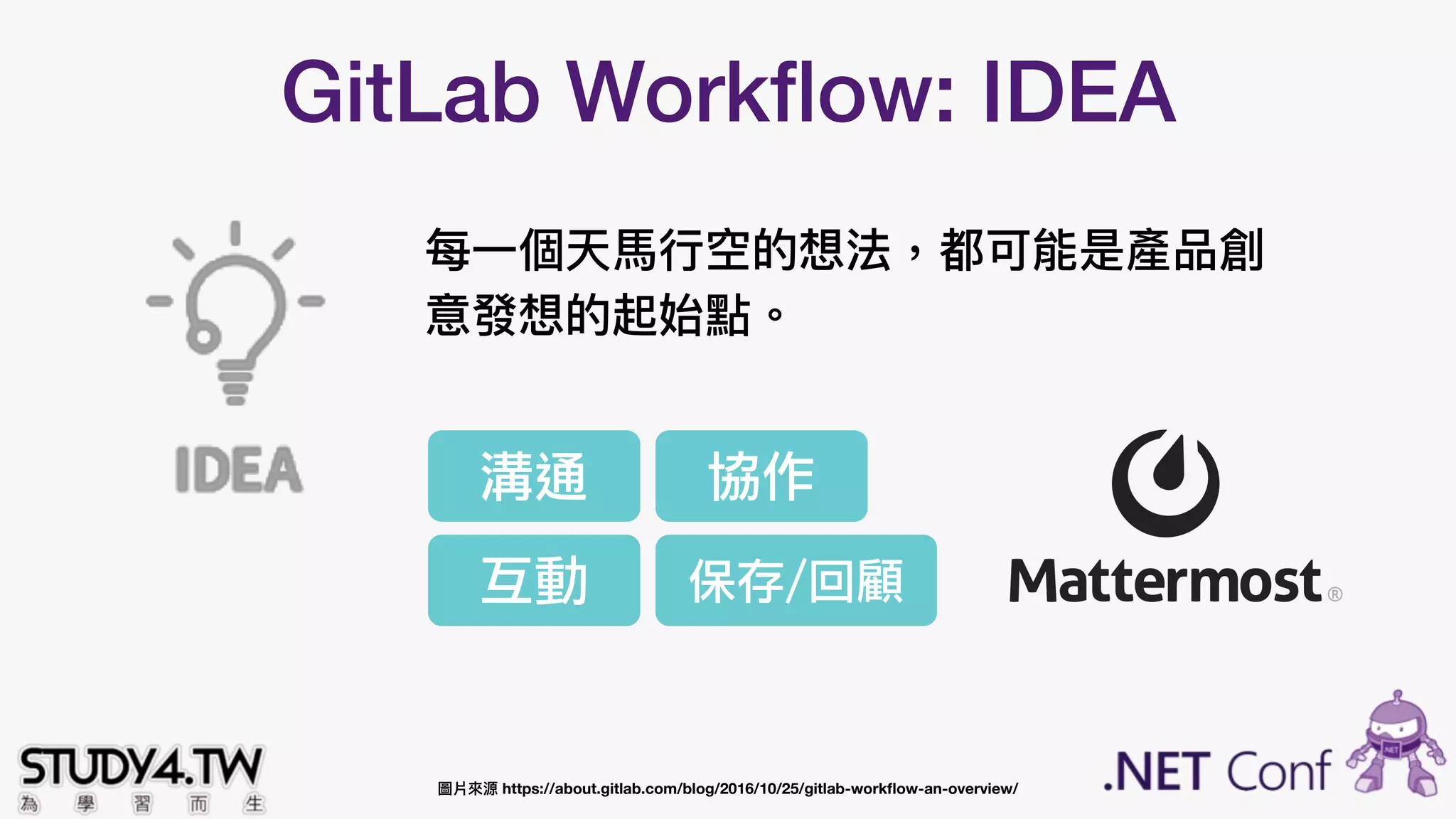 GitLab Workflow: IDEA

IDEA

每一個天馬行空的想法，都可能是產品創意發想的起始點。

溝通

協作

互動

保存/回顧

Mattermost®

STUDY4.TW
為 學 習 而 生

圖片來源 https://about.gitlab.com/blog/2016/10/25/gitlab-workflow-an-overview/

.NET Conf

.NET